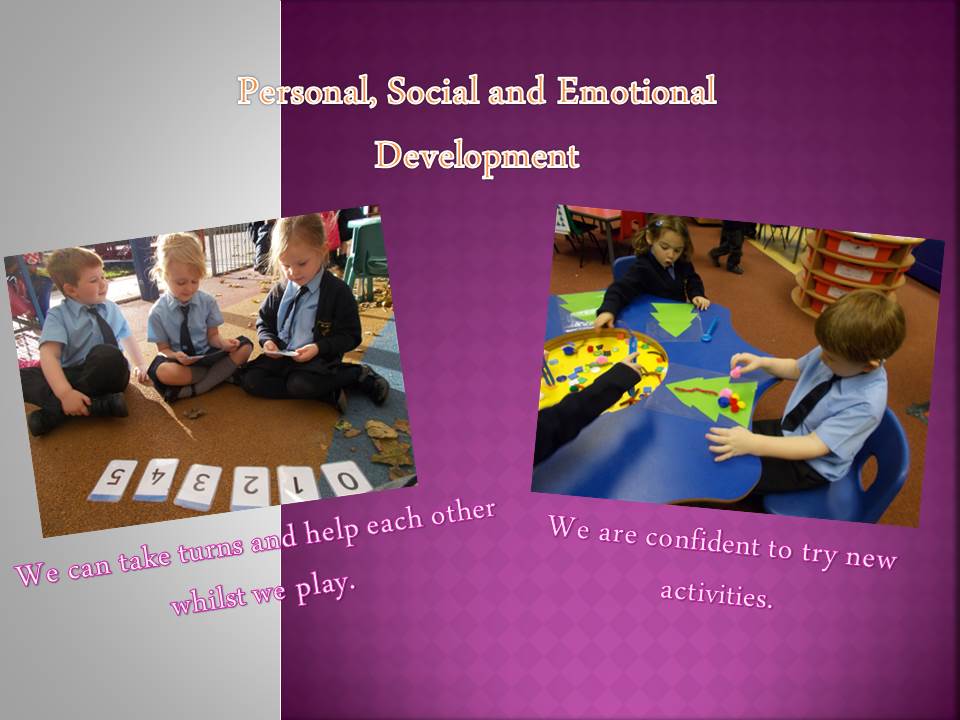 Personal, Social and Emotional Development

5 4 3 2 1 0

We can take turns and help each other whilst we play.

We are confident to try new activities.